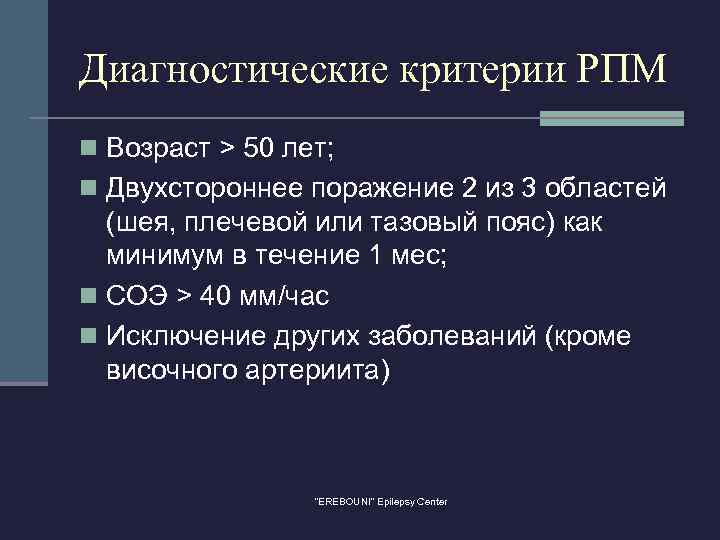 Диагностические критерии РПМ

Возраст > 50 лет;

Двухстороннее поражение 2 из 3 областей (шея, плечевой или тазовый пояс) как минимум в течение 1 мес;

СОЭ > 40 мм/час

Исключение других заболеваний (кроме височного артериита)

"EREBOUNI" Epilepsy Center